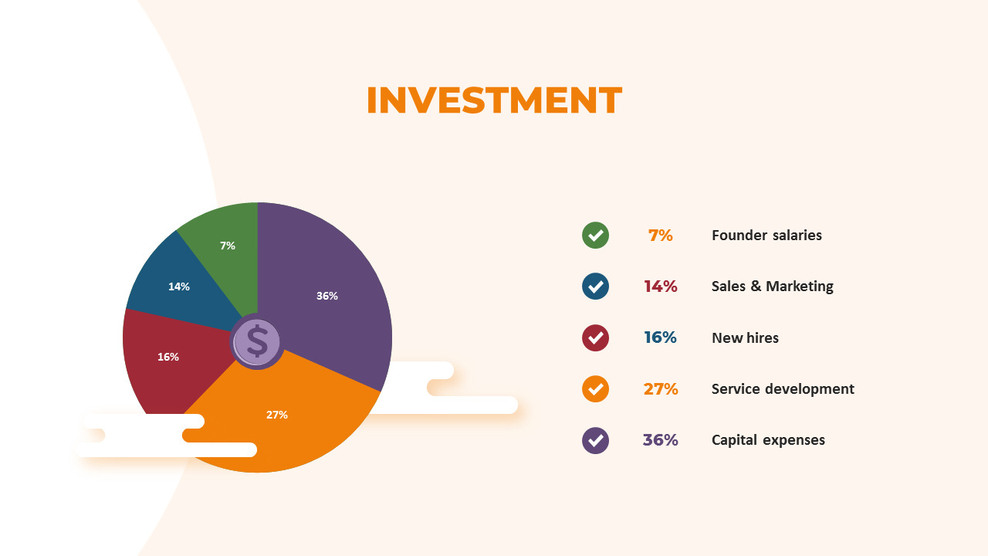 INVESTMENT

7%

14%

16%

27%

36%

$

7% Founder salaries

14% Sales & Marketing

16% New hires

27% Service development

36% Capital expenses